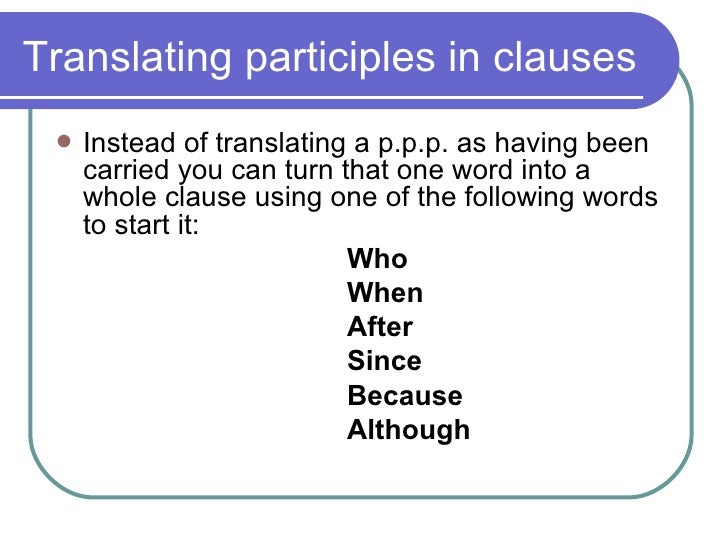 Translating participles in clauses

Instead of translating a p.p.p. as having been carried you can turn that one word into a whole clause using one of the following words to start it:

Who
When
After
Since
Because
Although